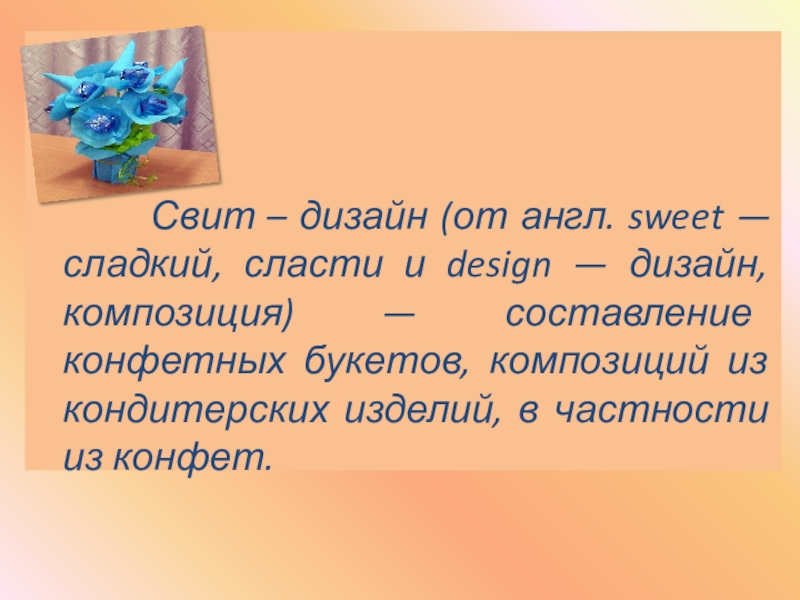 Свит – дизайн (от англ. sweet — сладкий, сласти и design — дизайн, композиция) — составление конфетных букетов, композиций из кондитерских изделий, в частности из конфет.